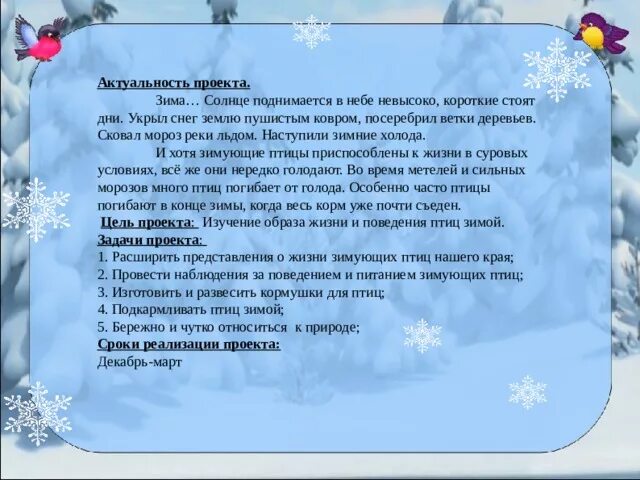 Актуальность проекта.

Зима… Солнце поднимается в небе невысоко, короткие стоят дни. Укрыл снег землю пушистым ковром, посеребрил ветки деревьев. Сковал мороз реки льдом. Наступили зимние холода.

И хотя зимующие птицы приспособлены к жизни в суровых условиях, всё же они нередко голодают. Во время метелей и сильных морозов много птиц погибает от голода. Особенно часто птицы погибают в конце зимы, когда весь корм уже почти съеден.

Цель проекта: Изучение образа жизни и поведения птиц зимой.

Задачи проекта:
1. Расширить представления о жизни зимующих птиц нашего края;
2. Провести наблюдения за поведением и питанием зимующих птиц;
3. Изготовить и развесить кормушки для птиц;
4. Подкармливать птиц зимой;
5. Бережно и чутко относиться к природе;

Сроки реализации проекта:
Декабрь-март